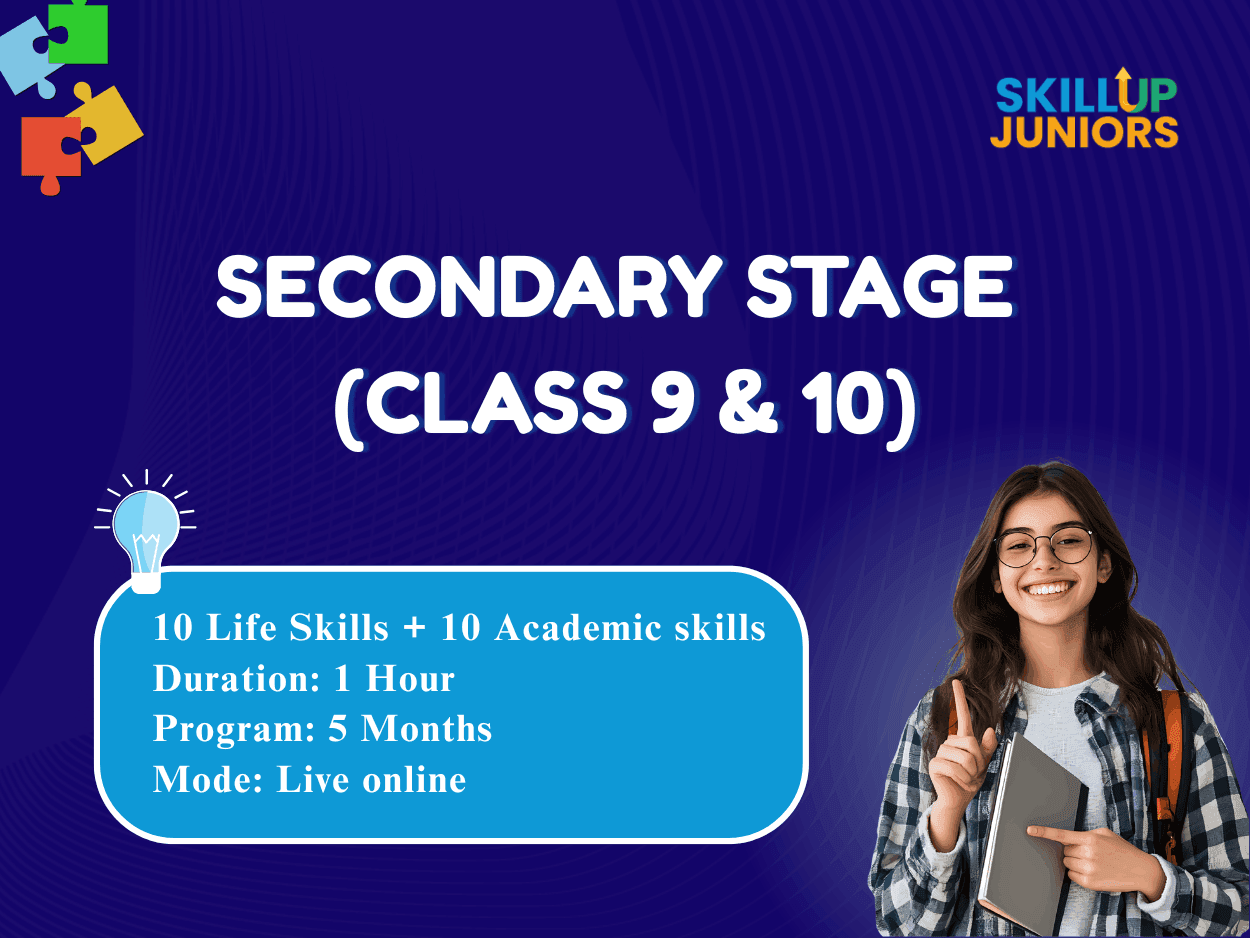 SKILLUP JUNIORS

SECONDARY STAGE (CLASS 9 & 10)

10 Life Skills + 10 Academic skills
Duration: 1 Hour
Program: 5 Months
Mode: Live online